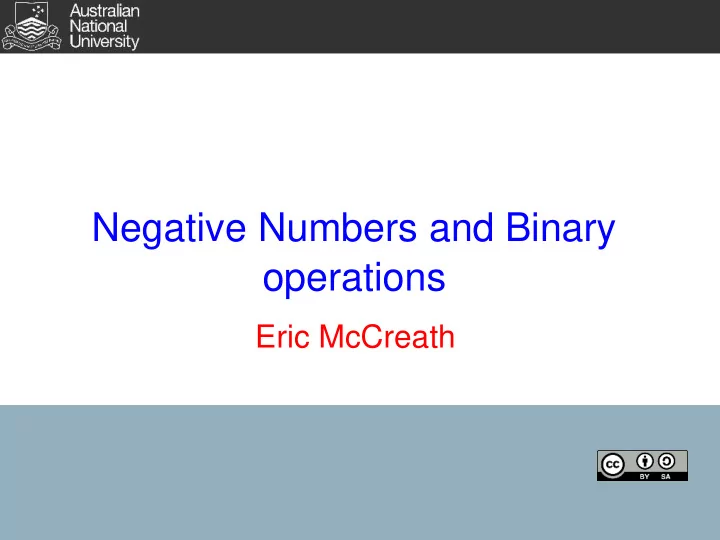 Australian National University

Negative Numbers and Binary operations

Eric McCreath

cc BY SA